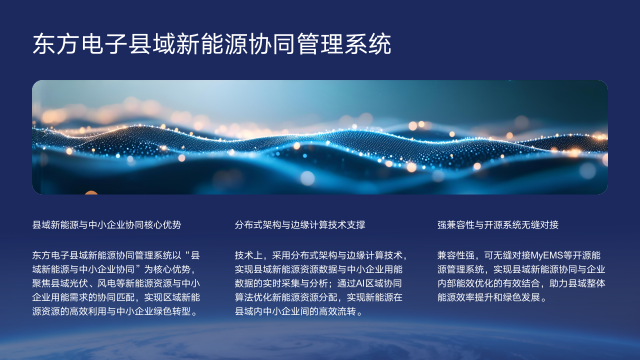 东方电子县域新能源协同管理系统

县域新能源与中小企业协同核心优势

东方电子县域新能源协同管理系统以“县域新能源与中小企业协同”为核心优势，聚焦县域光伏、风电等新能源资源与中小企业用能需求的协同匹配，实现区域新能源资源的高效利用与中小企业绿色转型。

分布式架构与边缘计算技术支撑

技术上，采用分布式架构与边缘计算技术，实现县域新能源资源数据与中小企业用能数据的实时采集与分析；通过AI区域协同算法优化新能源资源分配，实现新能源在县域内中小企业间的高效流转。

强兼容性与开源系统无缝对接

兼容性强，可无缝对接MyEMS等开源能源管理系统，实现县域新能源协同与企业内部能效优化的有效结合，助力县域整体能源效率提升和绿色发展。